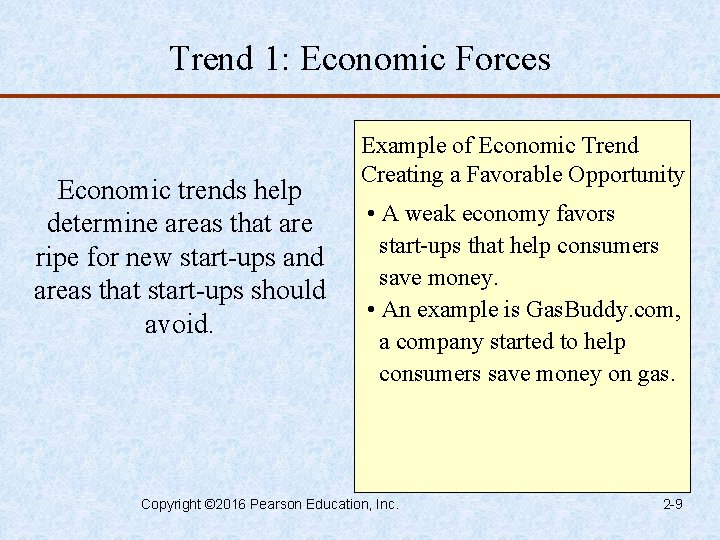 Trend 1: Economic Forces

Economic trends help determine areas that are ripe for new start-ups and areas that start-ups should avoid.

Example of Economic Trend Creating a Favorable Opportunity

• A weak economy favors start-ups that help consumers save money.
• An example is GasBuddy.com, a company started to help consumers save money on gas.

Copyright ©2016 Pearson Education, Inc.

2-9